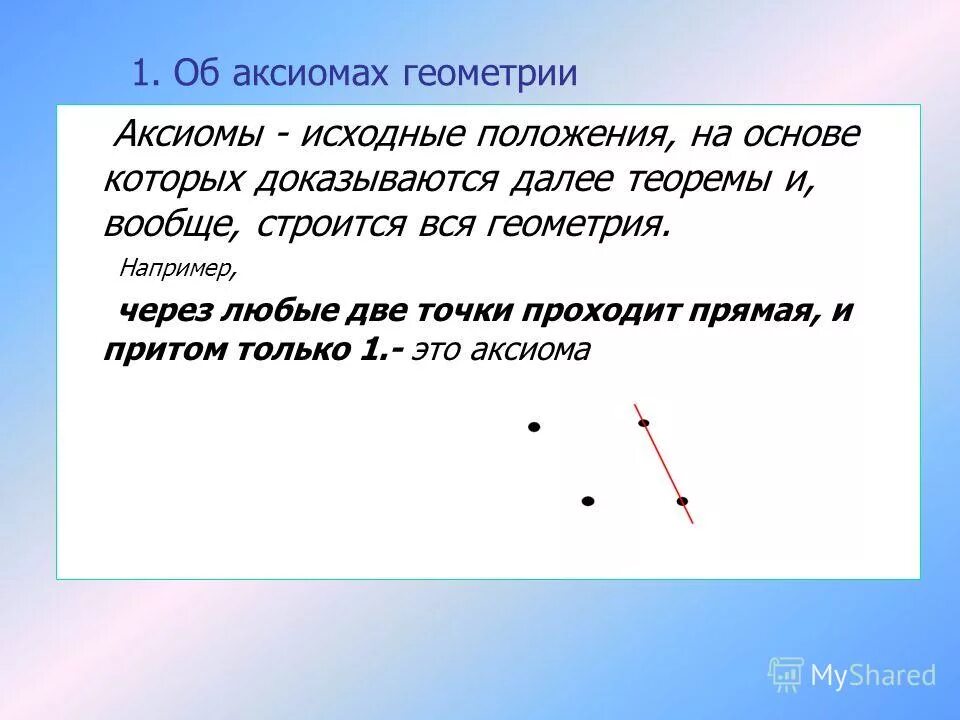 1. Об аксиомах геометрии

Аксиомы - исходные положения, на основе которых доказываются далее теоремы и, вообще, строится вся геометрия.

Например,

через любые две точки проходит прямая, и притом только 1.- это аксиома

MyShared